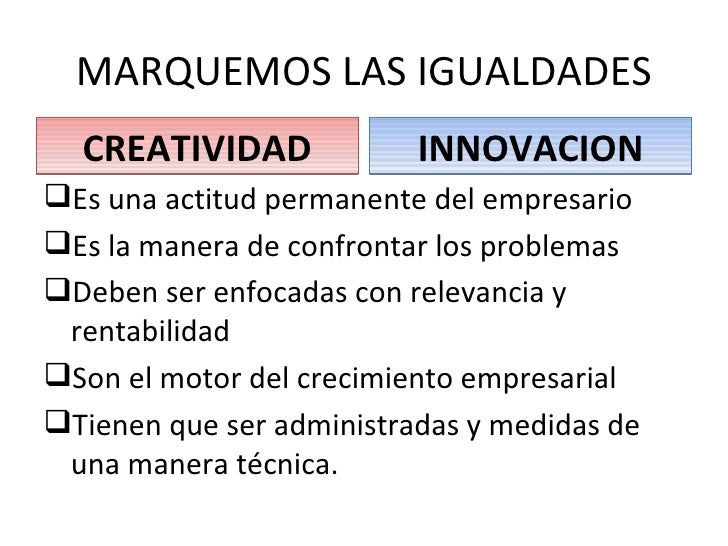 MARQUEMOS LAS IGUALDADES

CREATIVIDAD

INNOVACION

❑Es una actitud permanente del empresario

❑Es la manera de confrontar los problemas

❑Deben ser enfocadas con relevancia y rentabilidad

❑Son el motor del crecimiento empresarial

❑Tienen que ser administradas y medidas de una manera técnica.